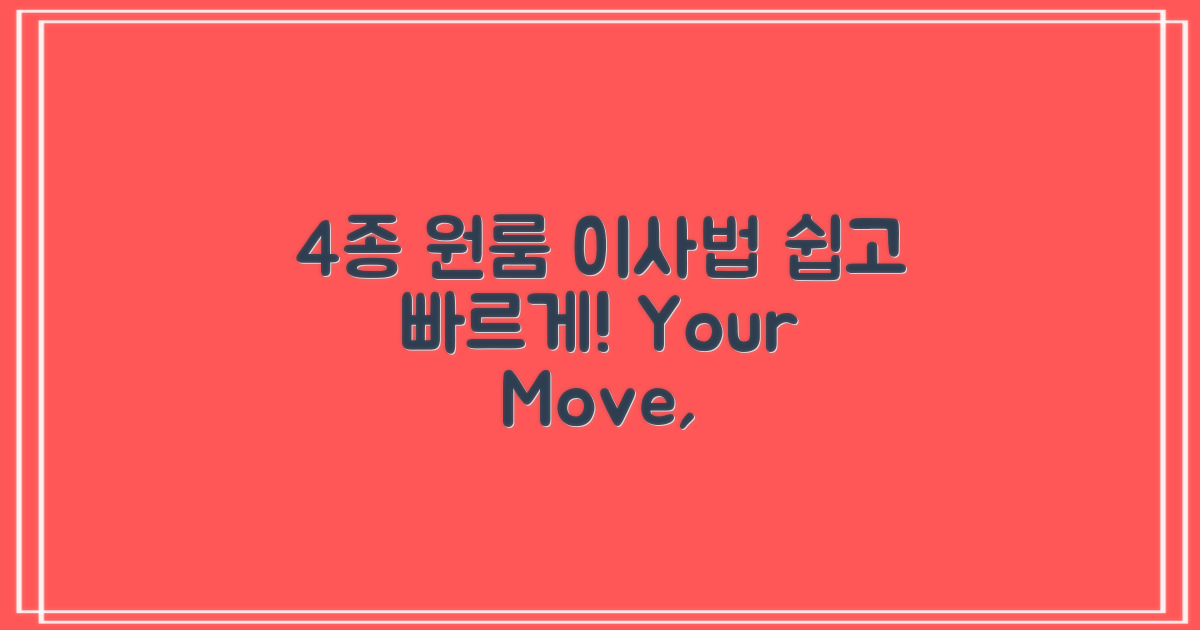 4종 원룸 이사법 쉽고 빠르게! Your Move,